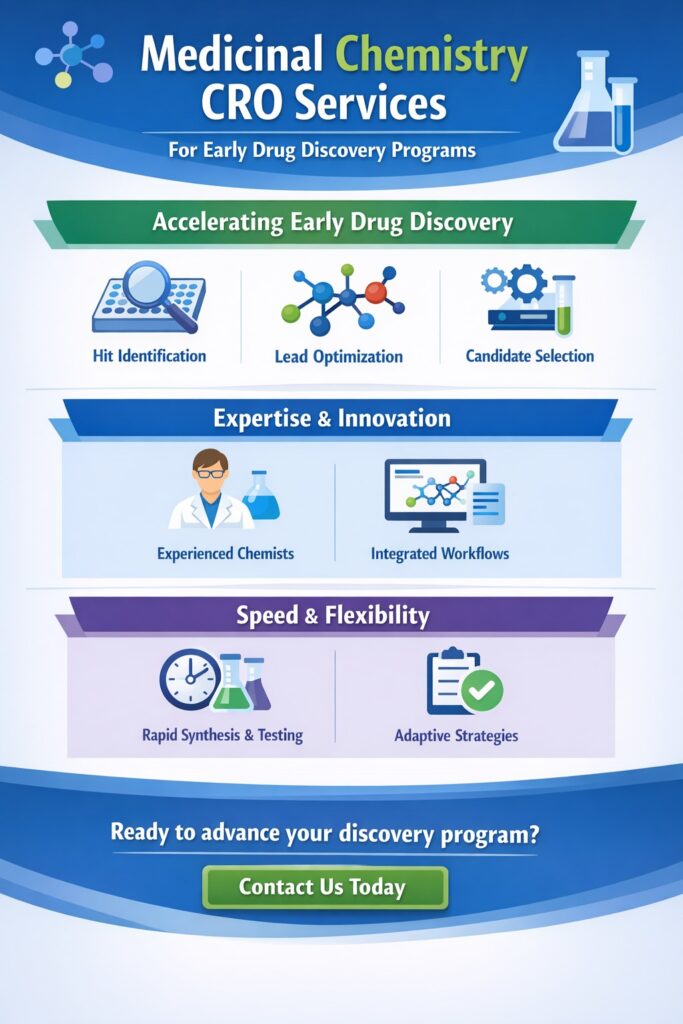 Medicinal Chemistry CRO Services

For Early Drug Discovery Programs

Accelerating Early Drug Discovery

Hit Identification

Lead Optimization

Candidate Selection

Expertise & Innovation

Experienced Chemists

Integrated Workflows

Speed & Flexibility

Rapid Synthesis & Testing

Adaptive Strategies

Ready to advance your discovery program?

Contact Us Today